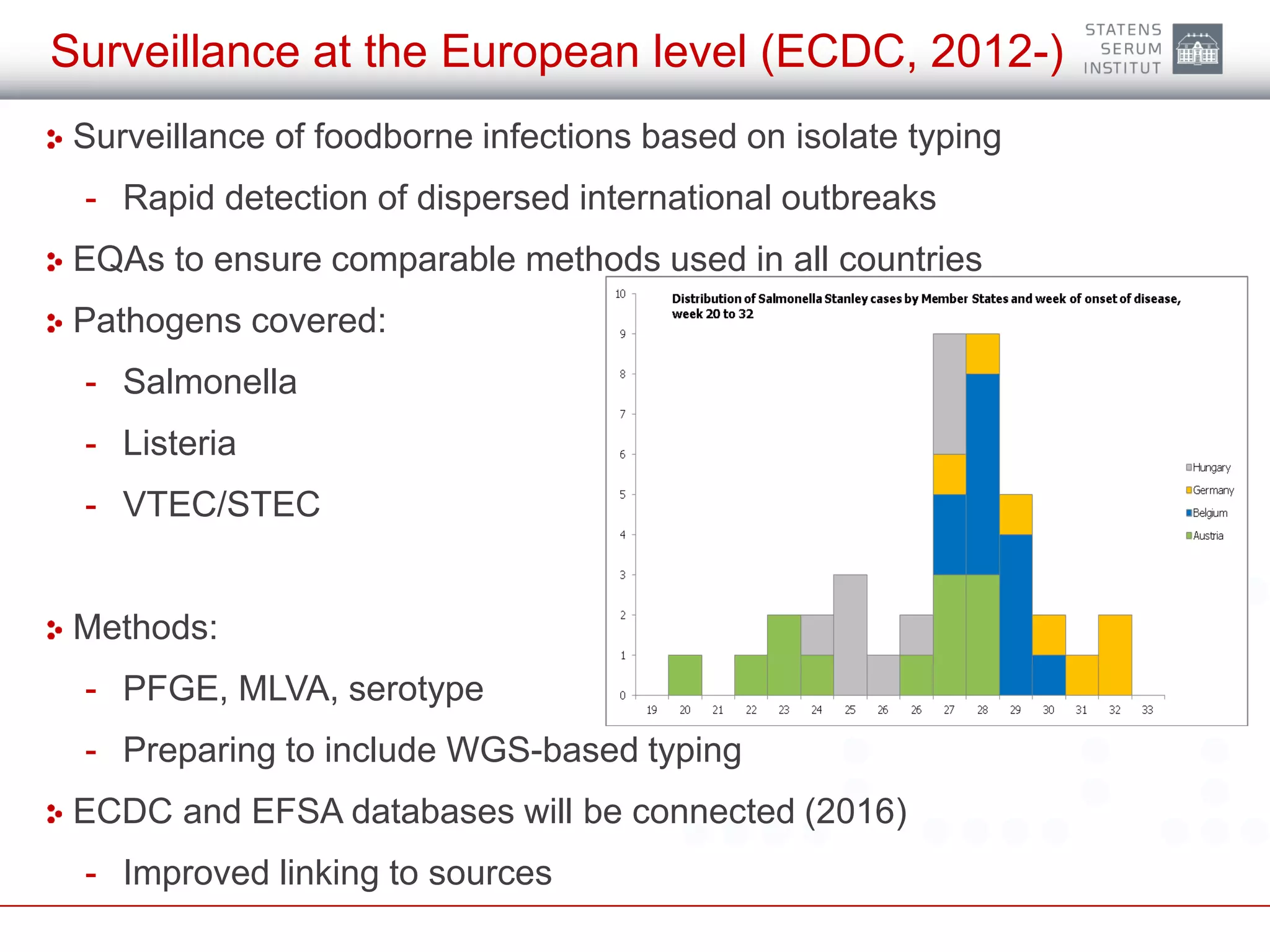 Surveillance at the European level (ECDC, 2012-)

STATENS SERUM INSTITUT

Surveillance of foodborne infections based on isolate typing

- Rapid detection of dispersed international outbreaks

EQAs to ensure comparable methods used in all countries

Pathogens covered:

- Salmonella
- Listeria
- VTEC/STEC

Methods:

- PFGE, MLVA, serotype
- Preparing to include WGS-based typing

ECDC and EFSA databases will be connected (2016)

- Improved linking to sources

Distribution of Salmonella Stanley cases by Member States and week of onset of disease, week 20 to 32

10
9
8
7
6
5
4
3
2
1
0

19 20 21 22 23 24 25 26 26 27 28 29 30 31 32 33

Hungary
Germany
Belgium
Austria